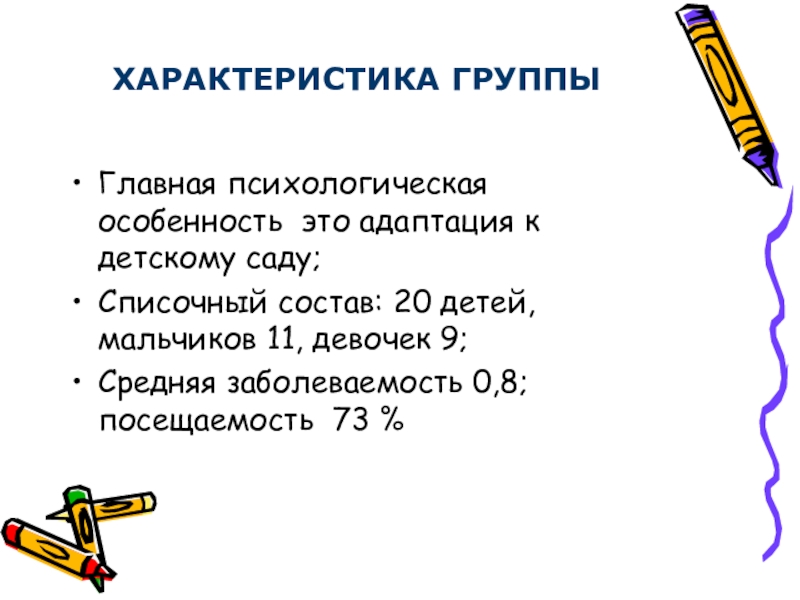 ХАРАКТЕРИСТИКА ГРУППЫ

• Главная психологическая особенность это адаптация к детскому саду;

• Списочный состав: 20 детей, мальчиков 11, девочек 9;

• Средняя заболеваемость 0,8; посещаемость 73 %